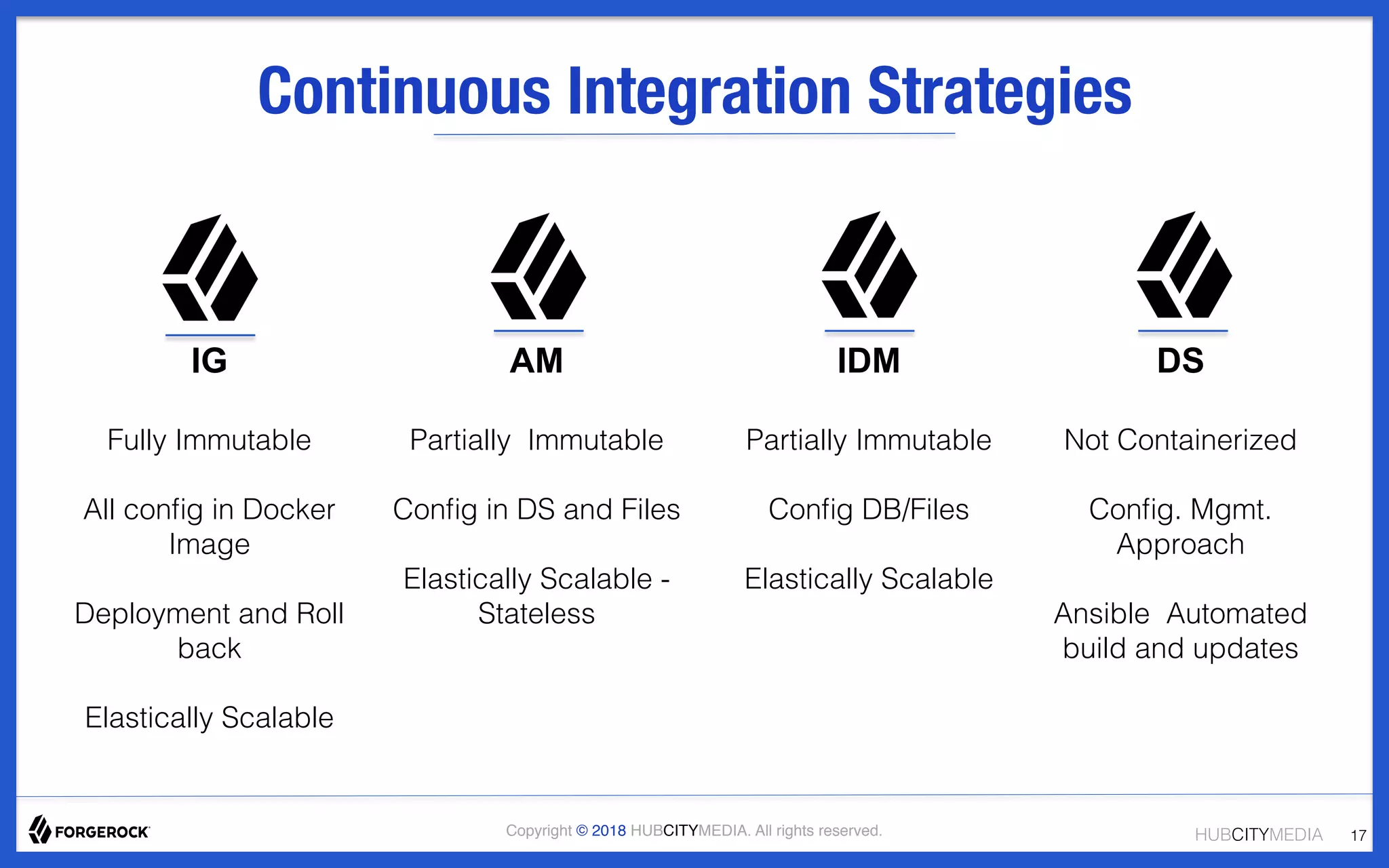 Continuous Integration Strategies

IG

Fully Immutable

All config in Docker Image

Deployment and Roll back

Elastically Scalable

AM

Partially Immutable

Config in DS and Files

Elastically Scalable - Stateless

IDM

Partially Immutable

Config DB/Files

Elastically Scalable

DS

Not Containerized

Config. Mgmt. Approach

Ansible Automated build and updates

FORGEROCK

Copyright © 2018 HUBCITYMEDIA. All rights reserved.

HUBCITYMEDIA 17